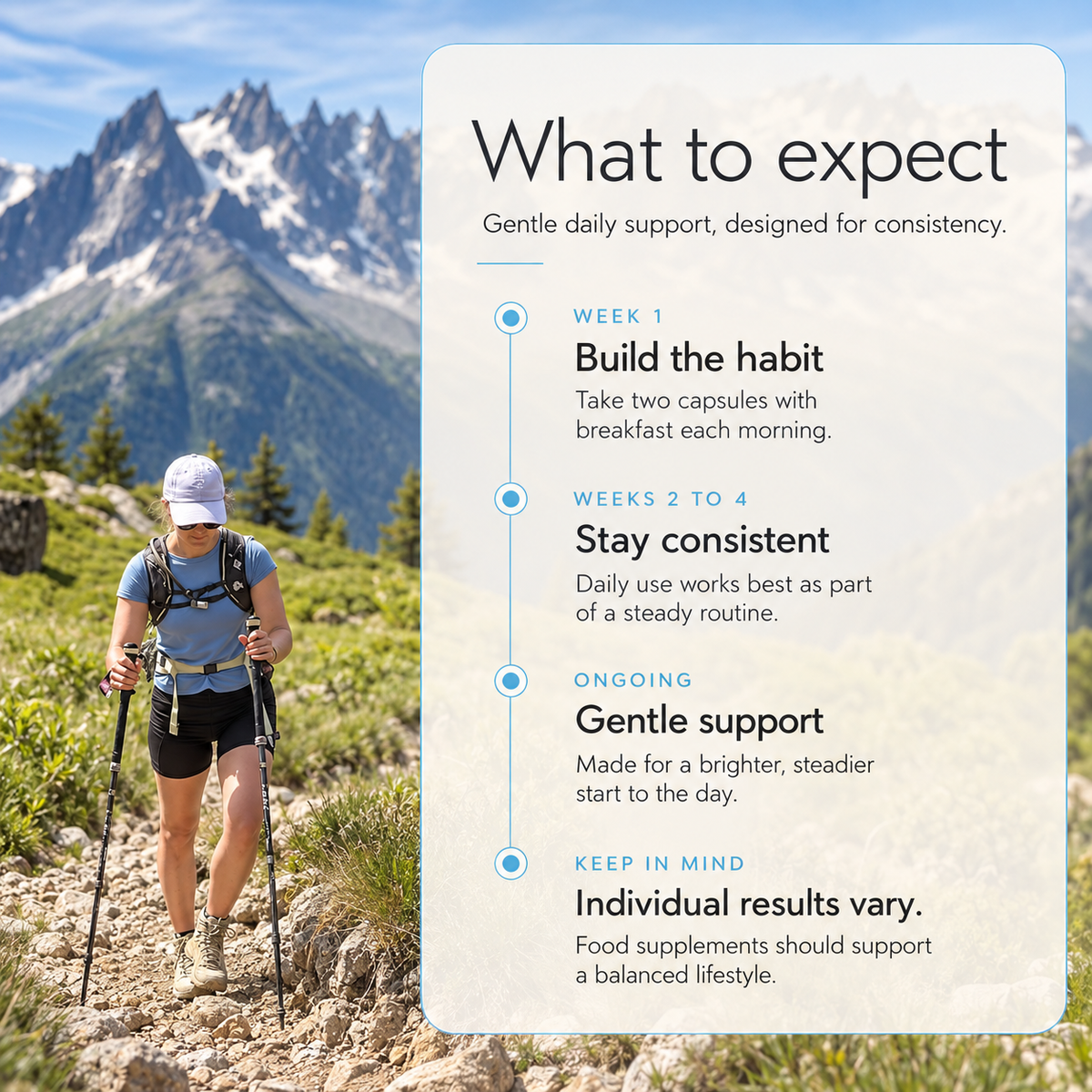 What to expect

Gentle daily support, designed for consistency.

WEEK 1

Build the habit

Take two capsules with breakfast each morning.

WEEKS 2 TO 4

Stay consistent

Daily use works best as part of a steady routine.

ONGOING

Gentle support

Made for a brighter, steadier start to the day.

KEEP IN MIND

Individual results vary.

Food supplements should support a balanced lifestyle.